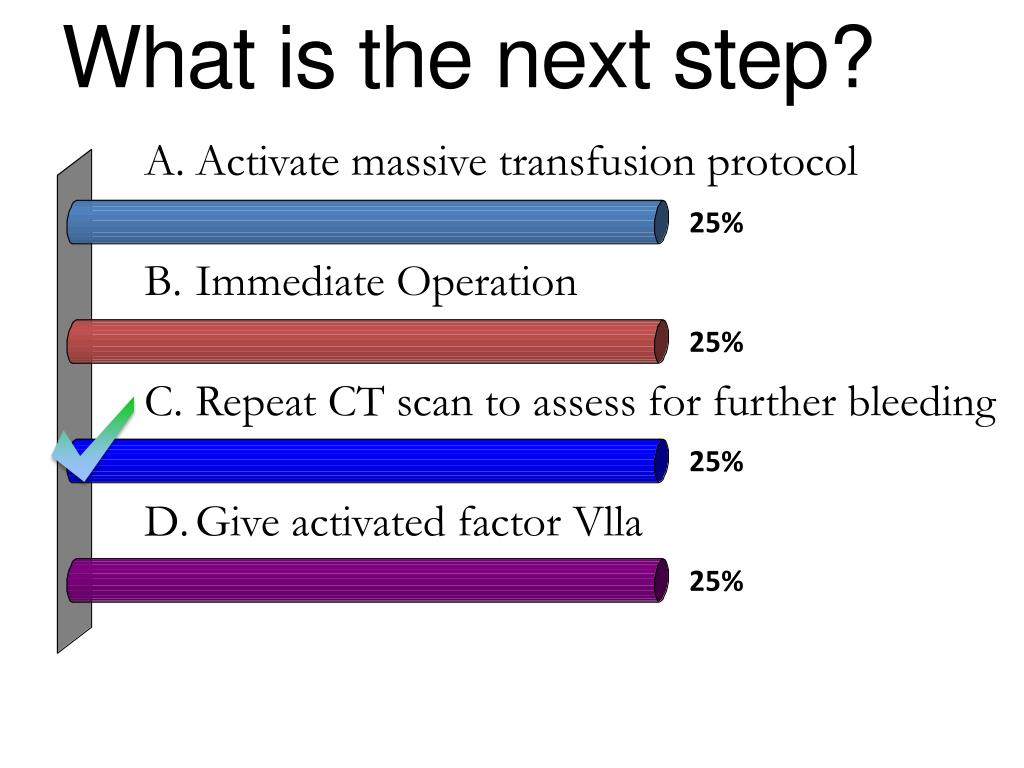 What is the next step?

A. Activate massive transfusion protocol

25%

B. Immediate Operation

25%

C. Repeat CT scan to assess for further bleeding

25%

D. Give activated factor Vlla

25%